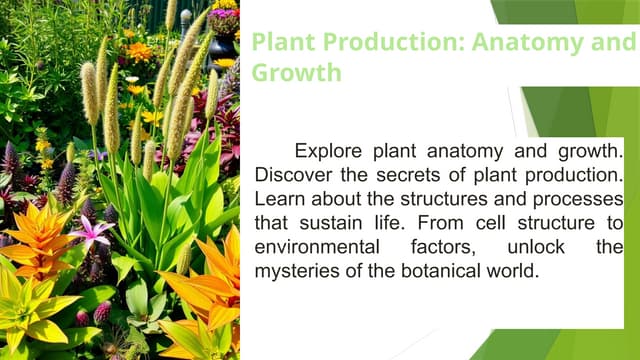 Plant Production: Anatomy and Growth

Explore plant anatomy and growth. Discover the secrets of plant production. Learn about the structures and processes that sustain life. From cell structure to environmental factors, unlock the mysteries of the botanical world.